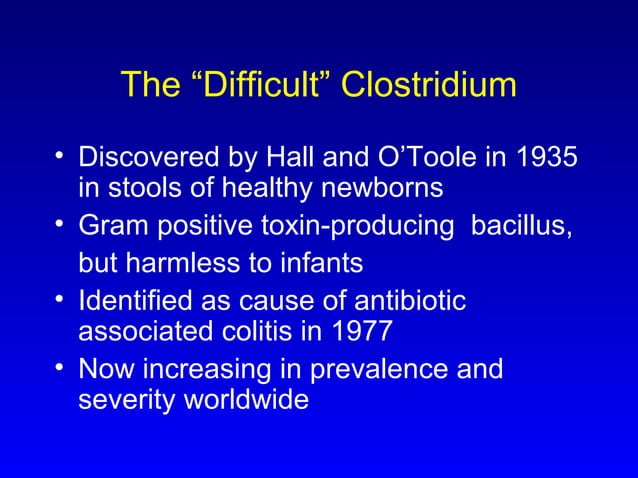 The “Difficult” Clostridium

• Discovered by Hall and O’Toole in 1935 in stools of healthy newborns
• Gram positive toxin-producing  bacillus, but harmless to infants
• Identified as cause of antibiotic associated colitis in 1977
• Now increasing in prevalence and severity worldwide